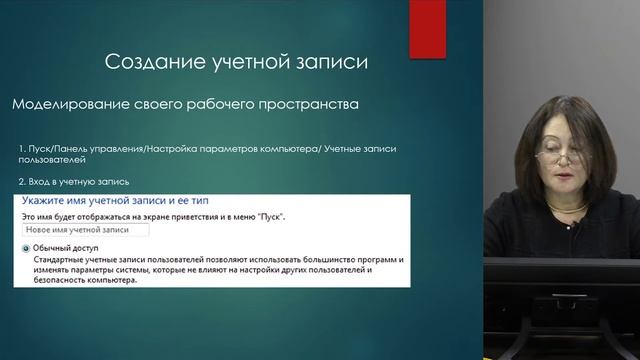 Создание учетной записи

Моделирование своего рабочего пространства

1. Пуск/Панель управления/Настройка параметров компьютера/ Учетные записи пользователей

2. Вход в учетную запись

Укажите имя учетной записи и ее тип

Это имя будет отображаться на экране приветствия и в меню "Пуск".

Новое имя учетной записи

Обычный доступ

Стандартные учетные записи пользователей позволяют использовать большинство программ и изменять параметры системы, которые не влияют на настройки других пользователей и безопасность компьютера.